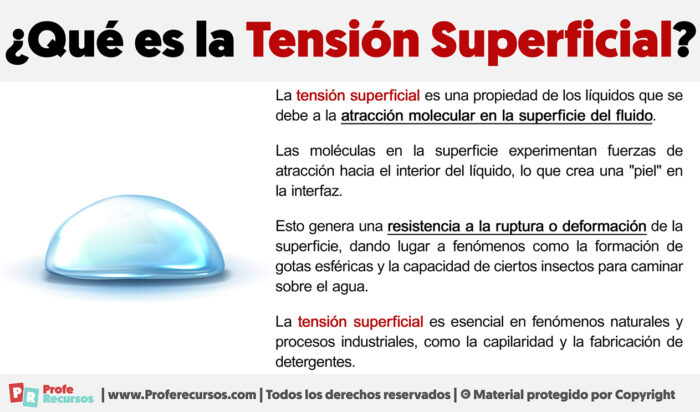 ¿Qué es la Tensión Superficial?

La tensión superficial es una propiedad de los líquidos que se debe a la atracción molecular en la superficie del fluido.

Las moléculas en la superficie experimentan fuerzas de atracción hacia el interior del líquido, lo que crea una "piel" en la interfaz.

Esto genera una resistencia a la ruptura o deformación de la superficie, dando lugar a fenómenos como la formación de gotas esféricas y la capacidad de ciertos insectos para caminar sobre el agua.

La tensión superficial es esencial en fenómenos naturales y procesos industriales, como la capilaridad y la fabricación de detergentes.

PR Profe Recursos | www.Proferecursos.com | Todos los derechos reservados | © Material protegido por Copyright